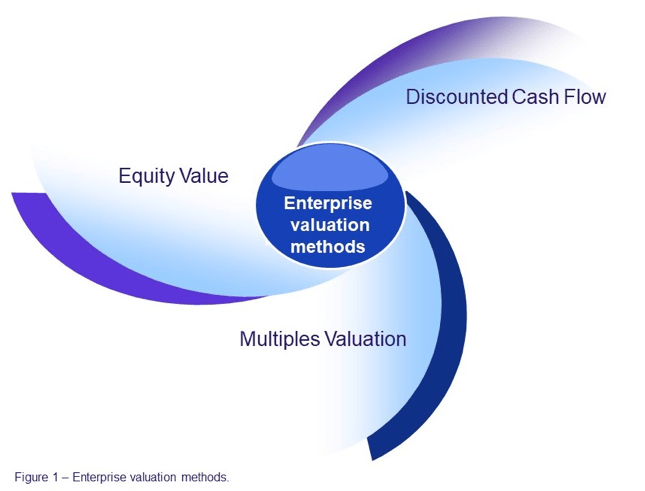 Discounted Cash Flow

Equity Value

Enterprise valuation methods

Multiples Valuation

Figure 1 – Enterprise valuation methods.